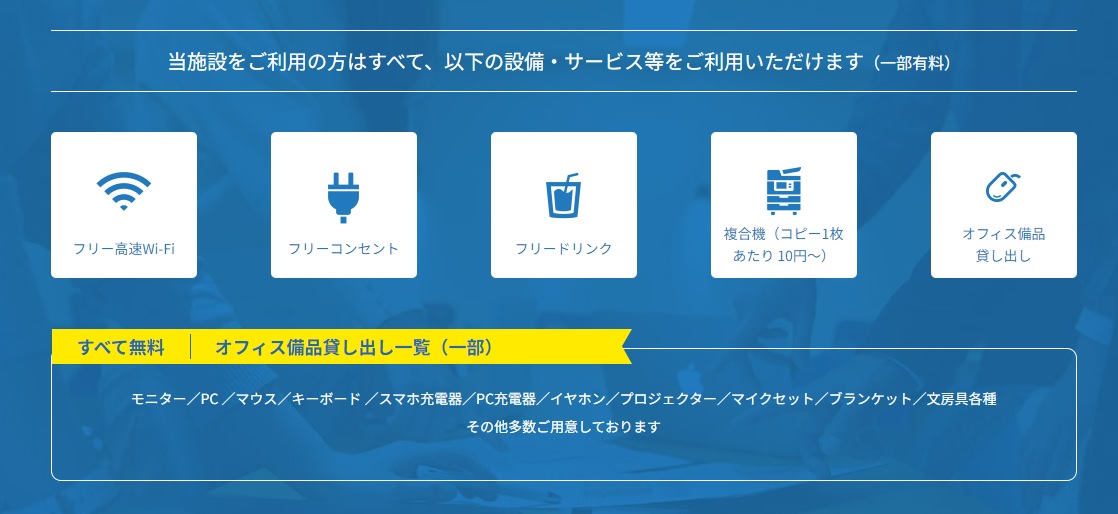 当施設をご利用の方はすべて、以下の設備・サービス等をご利用いただけます（一部有料）

フリー高速Wi-Fi

フリーコンセント

フリードリンク

複合機（コピー1枚あたり 10円〜）

オフィス備品貸し出し

すべて無料　オフィス備品貸し出し一覧（一部）

モニター／PC ／マウス／キーボード ／スマホ充電器／PC充電器／イヤホン／プロジェクター／マイクセット／ブランケット／文房具各種
その他多数ご用意しております